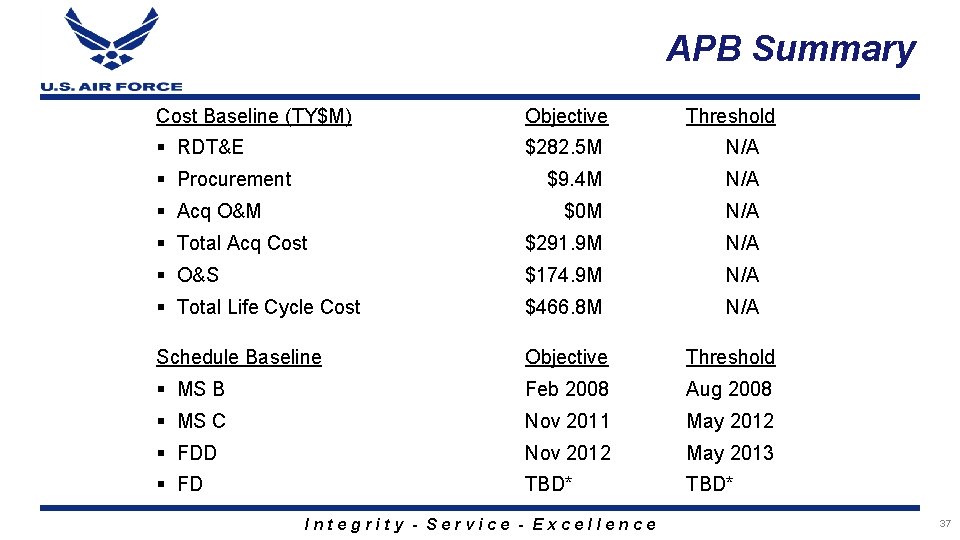 U.S. AIR FORCE

APB Summary

| Cost Baseline (TY$M) | Objective | Threshold |
|---|---|---|
| ▪ RDT&E | $282.5M | N/A |
| ▪ Procurement | $9.4M | N/A |
| ▪ Acq O&M | $0M | N/A |
| ▪ Total Acq Cost | $291.9M | N/A |
| ▪ O&S | $174.9M | N/A |
| ▪ Total Life Cycle Cost | $466.8M | N/A |

| Schedule Baseline | Objective | Threshold |
|---|---|---|
| ▪ MS B | Feb 2008 | Aug 2008 |
| ▪ MS C | Nov 2011 | May 2012 |
| ▪ FDD | Nov 2012 | May 2013 |
| ▪ FD | TBD* | TBD* |

Integrity - Service - Excellence

37